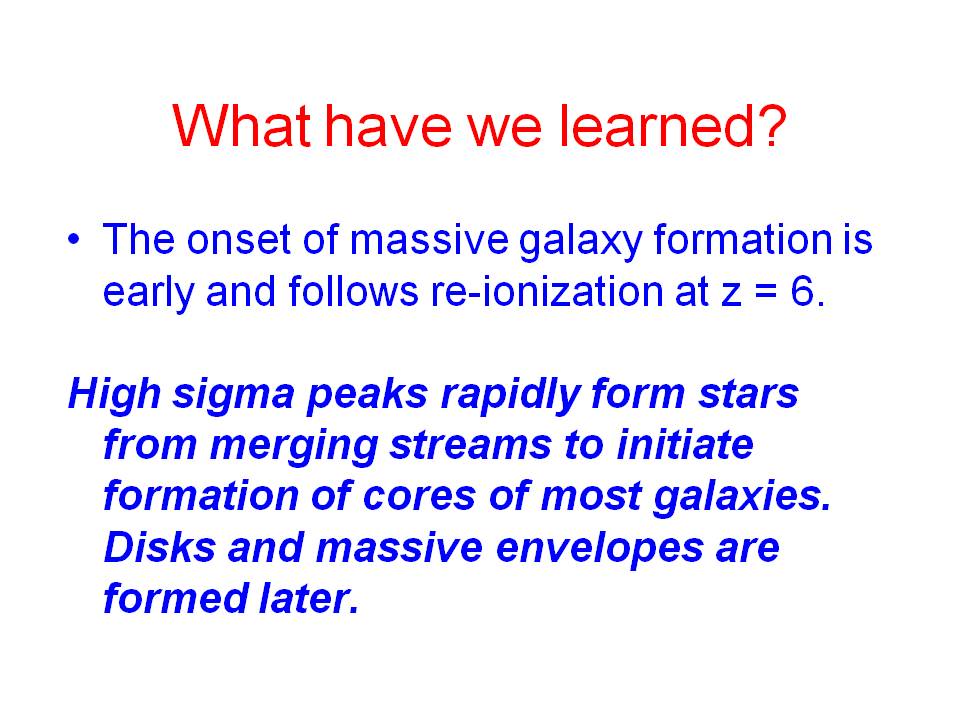 What have we learned?

• The onset of massive galaxy formation is early and follows re-ionization at z = 6.

High sigma peaks rapidly form stars from merging streams to initiate formation of cores of most galaxies. Disks and massive envelopes are formed later.